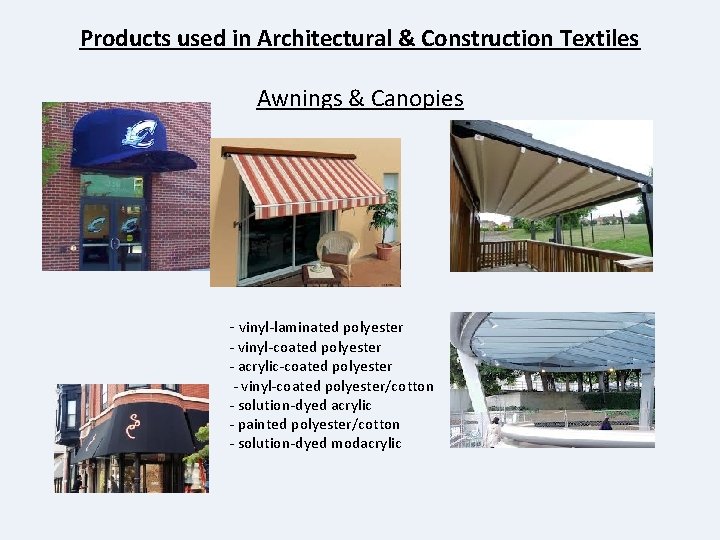 Products used in Architectural & Construction Textiles

Awnings & Canopies

- vinyl-laminated polyester
- vinyl-coated polyester
- acrylic-coated polyester
- vinyl-coated polyester/cotton
- solution-dyed acrylic
- painted polyester/cotton
- solution-dyed modacrylic